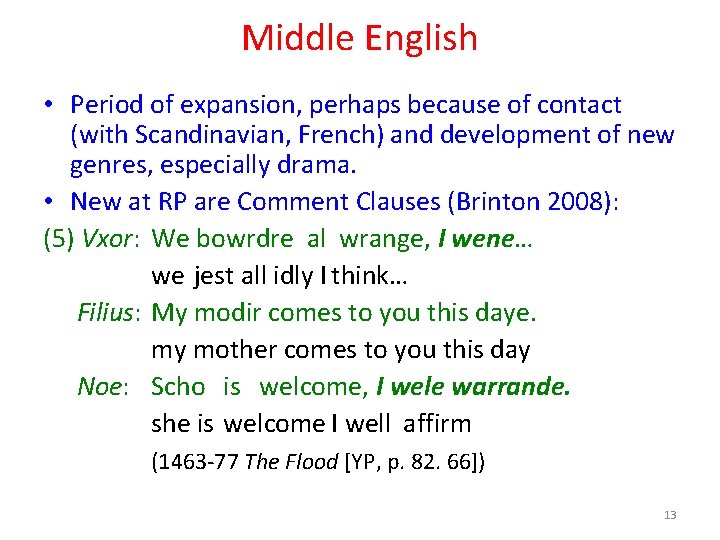 Middle English

• Period of expansion, perhaps because of contact (with Scandinavian, French) and development of new genres, especially drama.

• New at RP are Comment Clauses (Brinton 2008):

(5) Vxor: We bowrdre al wrange, I wene…
we jest all idly I think…
Filius: My modir comes to you this daye.
my mother comes to you this day
Noe: Scho is welcome, I wele warrande.
she is welcome I well affirm
(1463-77 The Flood [YP, p. 82. 66])

13